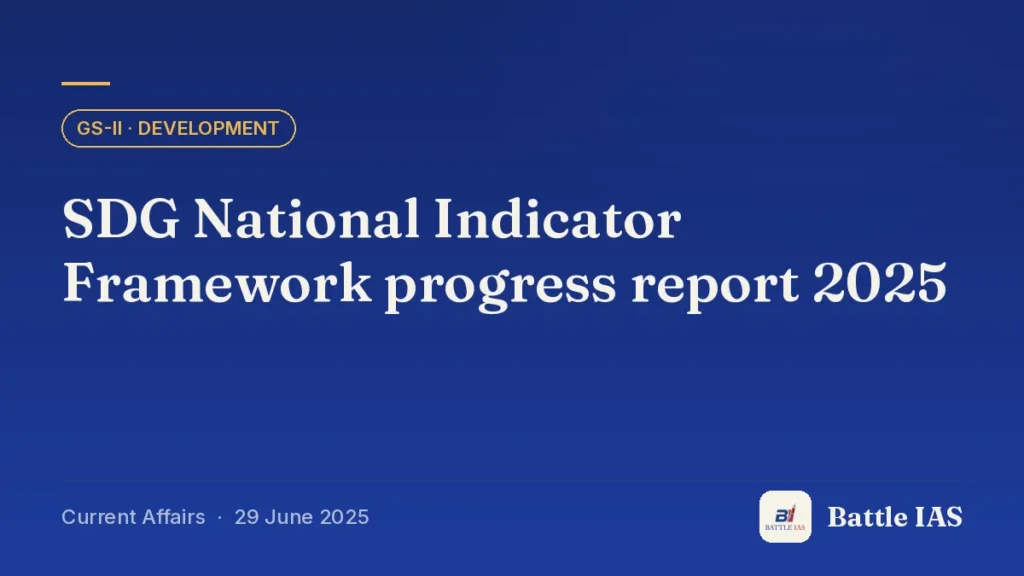 GS-II · DEVELOPMENT

SDG National Indicator Framework progress report 2025

Current Affairs · 29 June 2025

Battle IAS